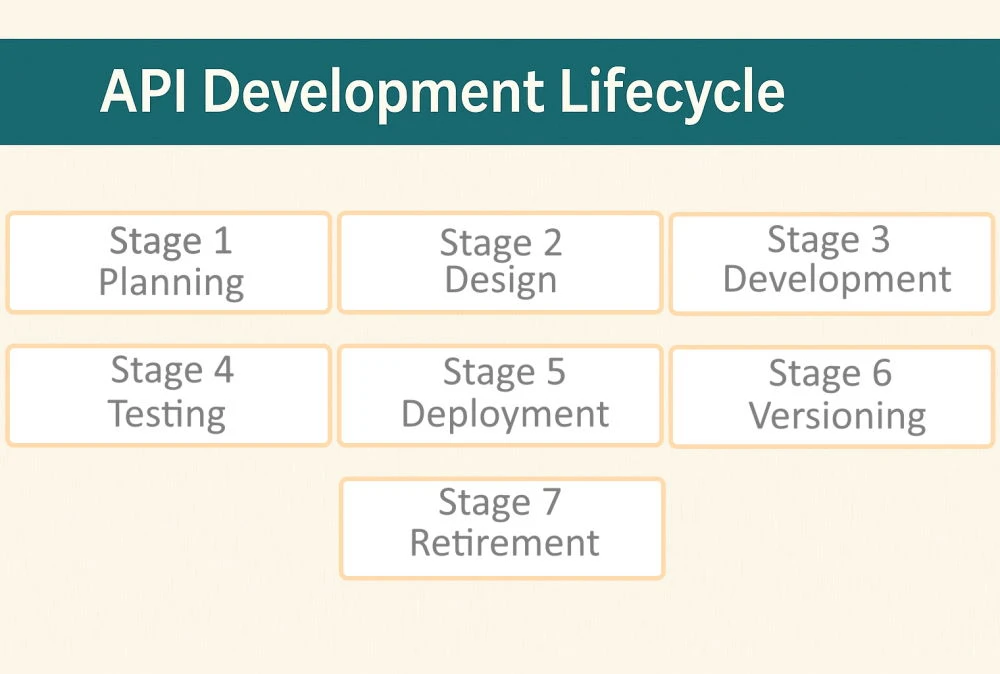 API Development Lifecycle

Stage 1
Planning

Stage 2
Design

Stage 3
Development

Stage 4
Testing

Stage 5
Deployment

Stage 6
Versioning

Stage 7
Retirement